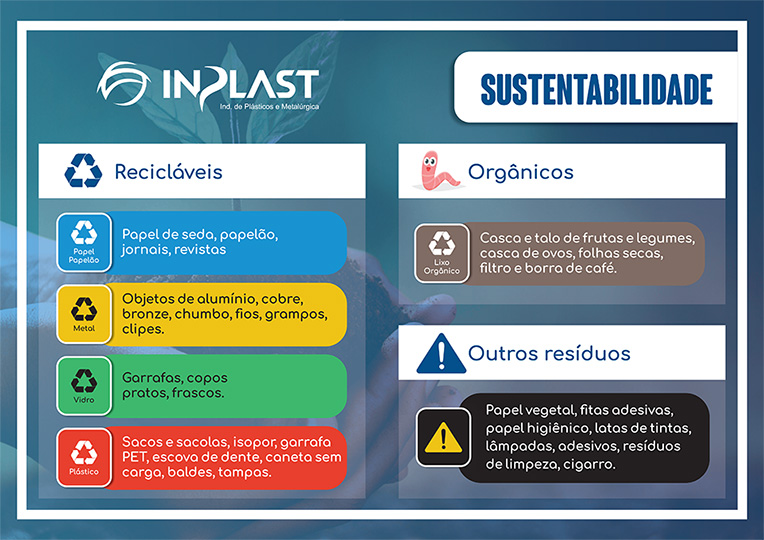 INPLAST
Ind. de Plásticos e Metalúrgica

SUSTENTABILIDADE

Recicláveis

Papel Papelão
Papel de seda, papelão, jornais, revistas

Metal
Objetos de alumínio, cobre, bronze, chumbo, fios, grampos, clipes.

Vidro
Garrafas, copos pratos, frascos.

Plástico
Sacos e sacolas, isopor, garrafa PET, escova de dente, caneta sem carga, baldes, tampas.

Orgânicos

Lixo Orgânico
Casca e talo de frutas e legumes, casca de ovos, folhas secas, filtro e borra de café.

Outros resíduos

Papel vegetal, fitas adesivas, papel higiênico, latas de tintas, lâmpadas, adesivos, resíduos de limpeza, cigarro.